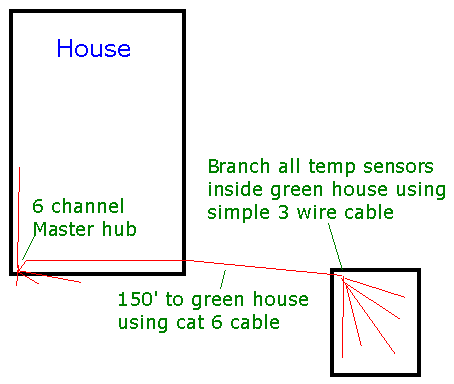 House

6 channel
Master hub

Branch all temp sensors
inside green house using
simple 3 wire cable

150' to green house
using cat 6 cable